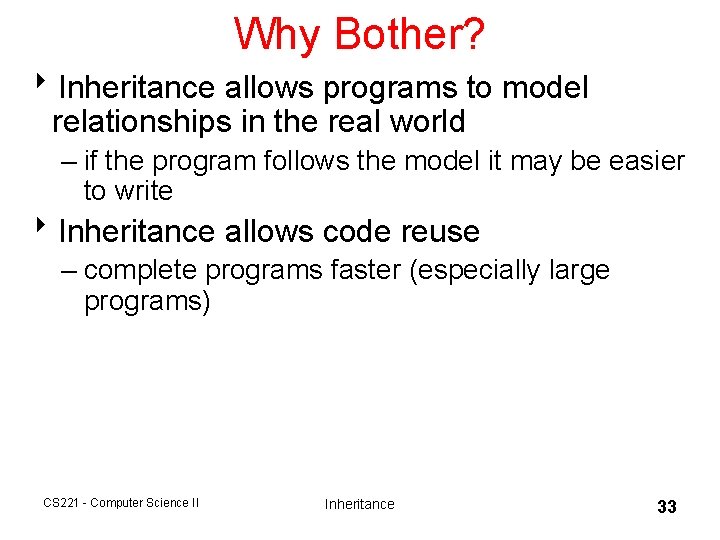 Why Bother?

‣ Inheritance allows programs to model relationships in the real world

– if the program follows the model it may be easier to write

‣ Inheritance allows code reuse

– complete programs faster (especially large programs)

CS221 - Computer Science II

Inheritance

33